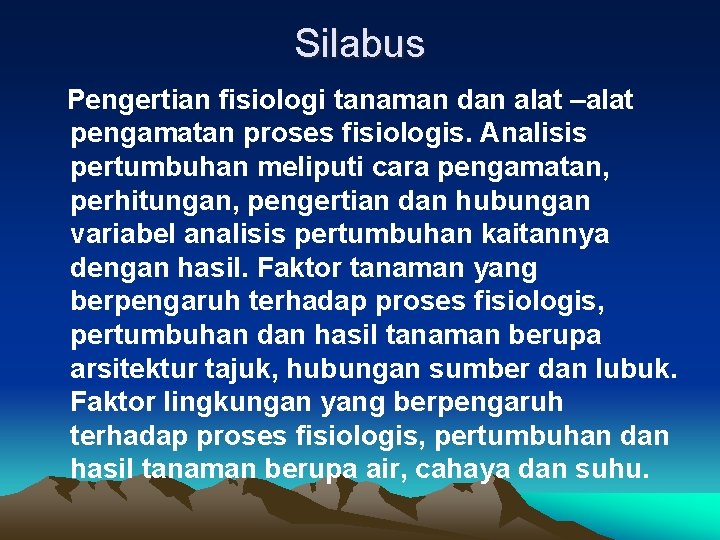 Silabus

Pengertian fisiologi tanaman dan alat –alat pengamatan proses fisiologis. Analisis pertumbuhan meliputi cara pengamatan, perhitungan, pengertian dan hubungan variabel analisis pertumbuhan kaitannya dengan hasil. Faktor tanaman yang berpengaruh terhadap proses fisiologis, pertumbuhan dan hasil tanaman berupa arsitektur tajuk, hubungan sumber dan lubuk. Faktor lingkungan yang berpengaruh terhadap proses fisiologis, pertumbuhan dan hasil tanaman berupa air, cahaya dan suhu.